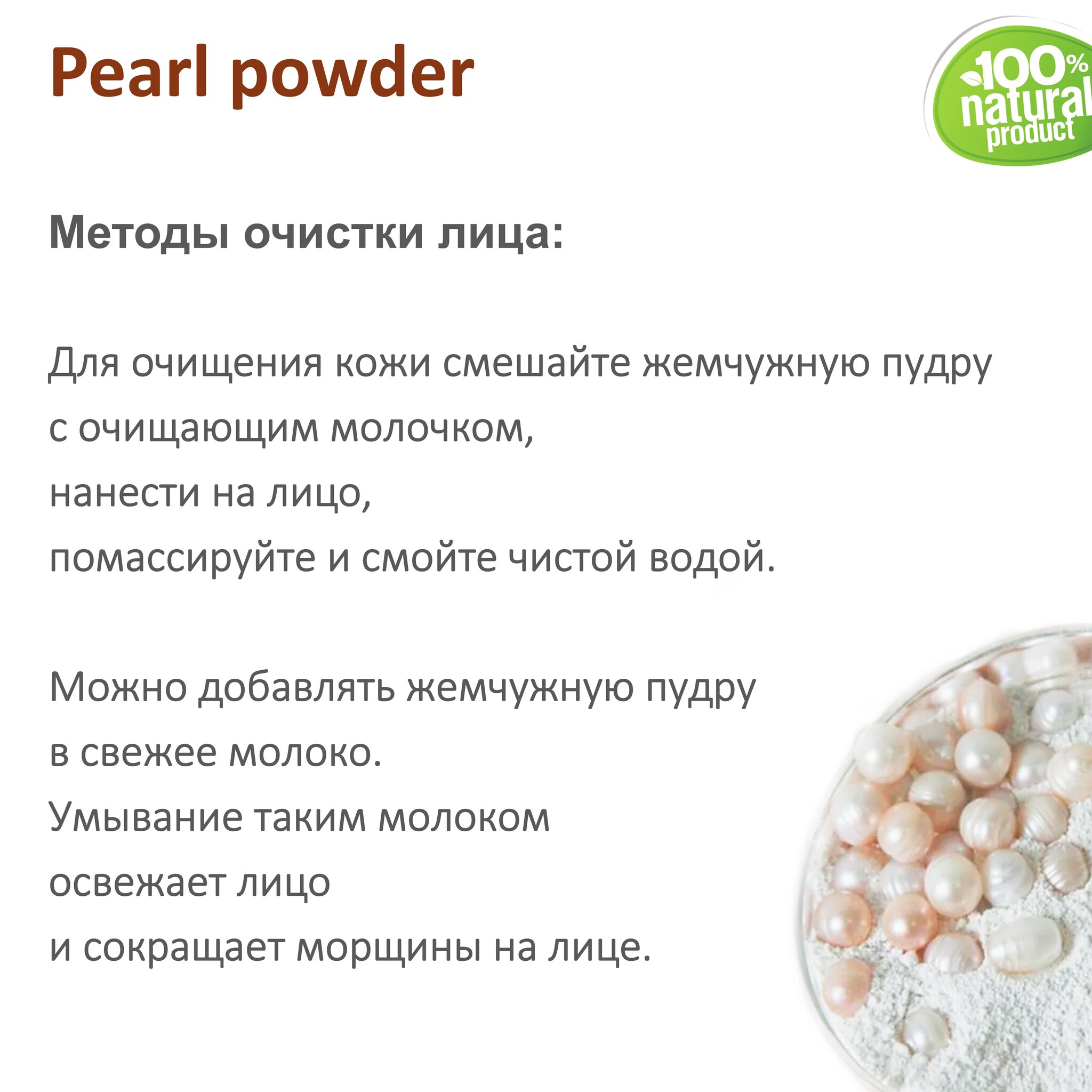 Pearl powder

100% natural product

Методы очистки лица:

Для очищения кожи смешайте жемчужную пудру с очищающим молочком, нанести на лицо, помассируйте и смойте чистой водой.

Можно добавлять жемчужную пудру в свежее молоко. Умывание таким молоком освежает лицо и сокращает морщины на лице.